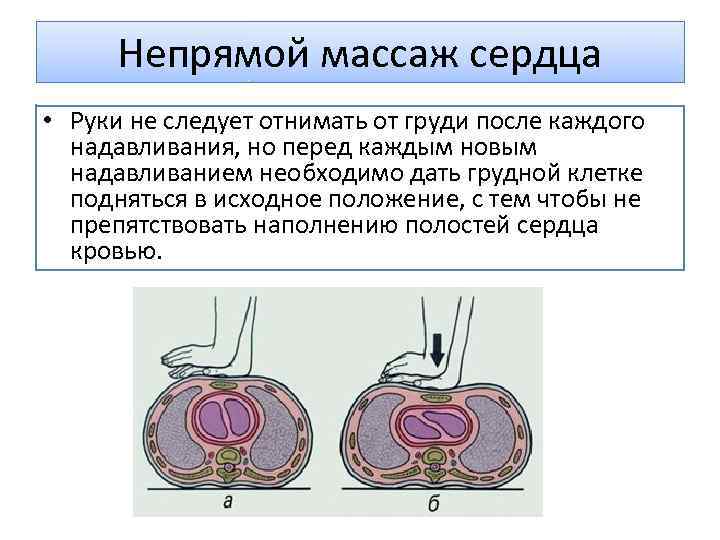 Непрямой массаж сердца

• Руки не следует отнимать от груди после каждого надавливания, но перед каждым новым надавливанием необходимо дать грудной клетке подняться в исходное положение, с тем чтобы не препятствовать наполнению полостей сердца кровью.

а

б